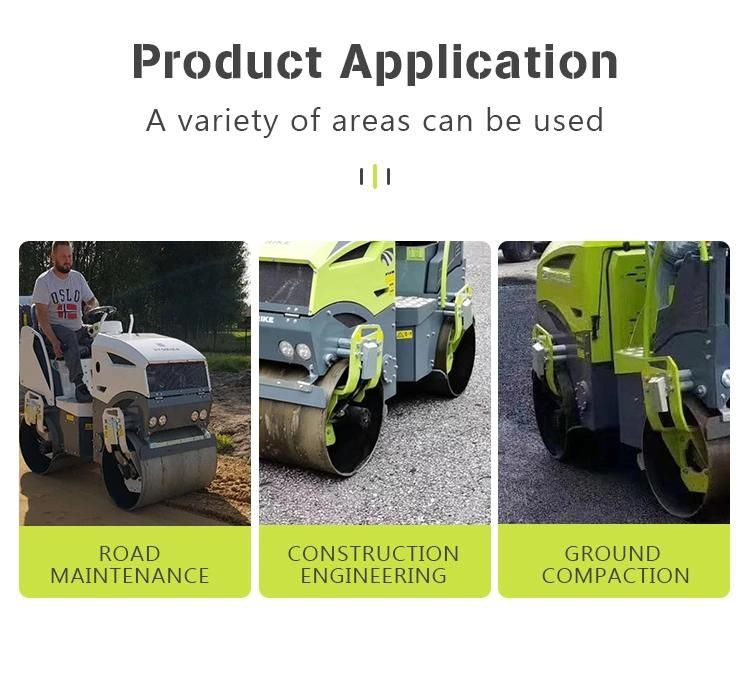 Product Application

A variety of areas can be used

OSLO

ROAD MAINTENANCE

CONSTRUCTION ENGINEERING

GROUND COMPACTION